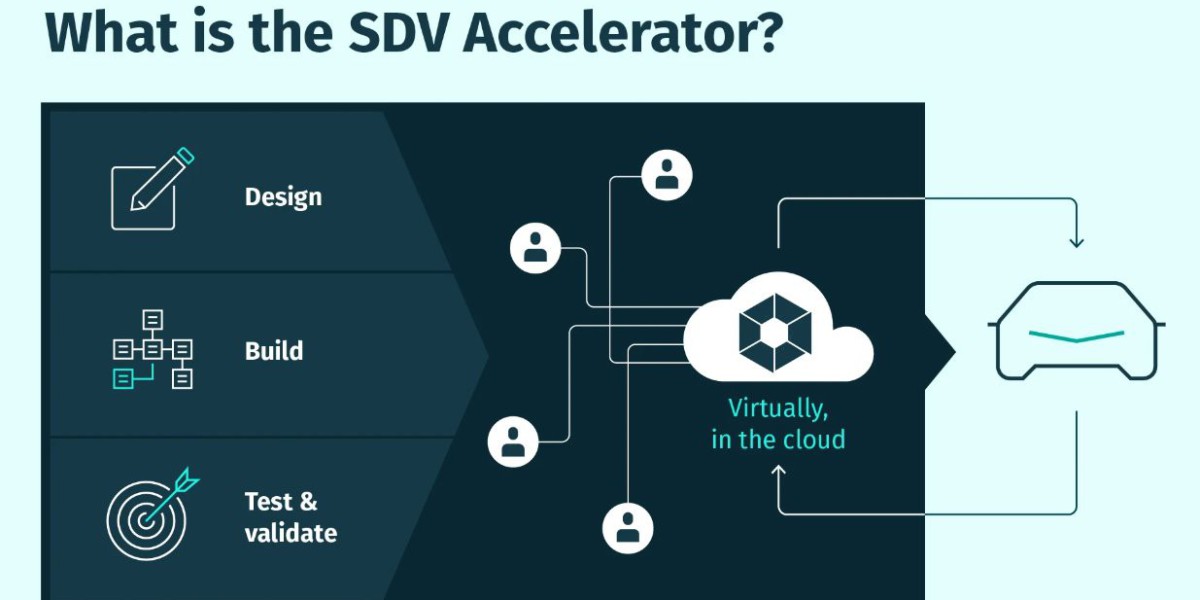 What is the SDV Accelerator?

Design

Build

Test & validate

Virtually, in the cloud